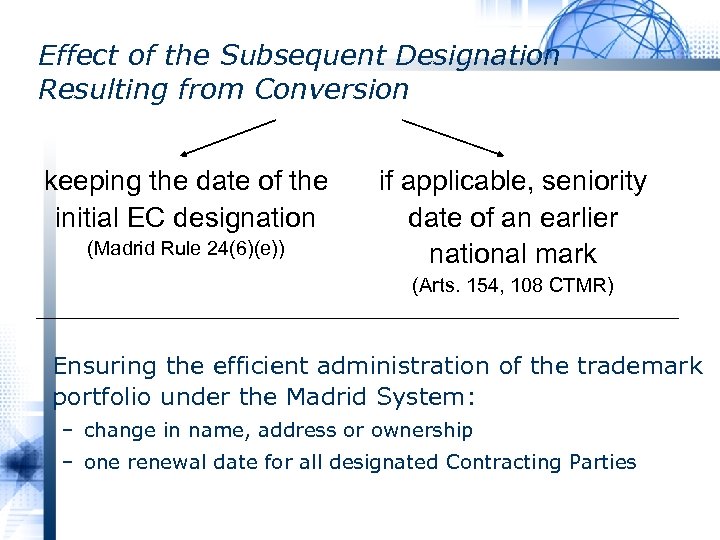 Effect of the Subsequent Designation Resulting from Conversion

keeping the date of the initial EC designation
(Madrid Rule 24(6)(e))

if applicable, seniority date of an earlier national mark
(Arts. 154, 108 CTMR)

Ensuring the efficient administration of the trademark portfolio under the Madrid System:
– change in name, address or ownership
– one renewal date for all designated Contracting Parties